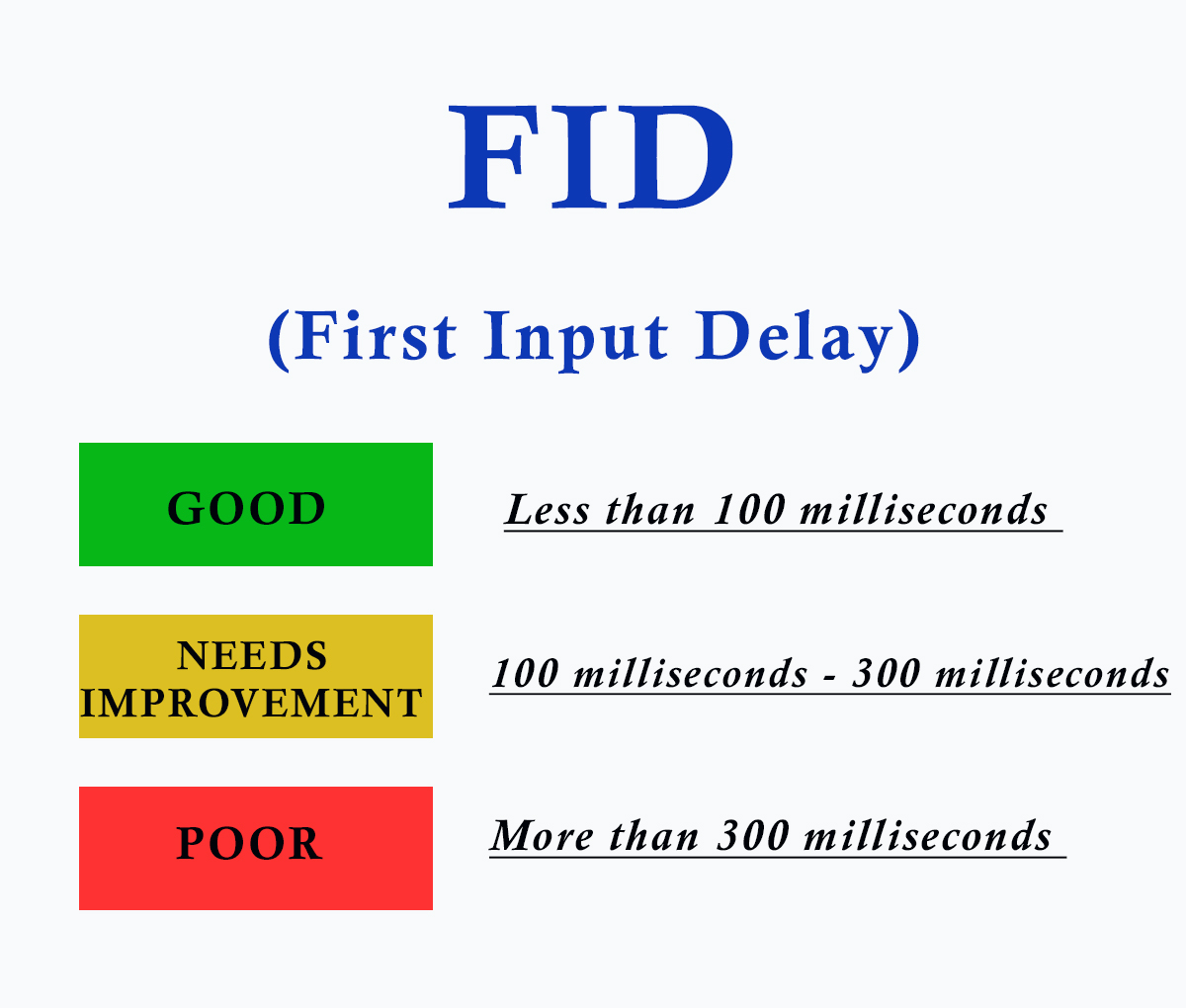 FID

(First Input Delay)

GOOD

Less than 100 milliseconds

NEEDS IMPROVEMENT

100 milliseconds - 300 milliseconds

POOR

More than 300 milliseconds